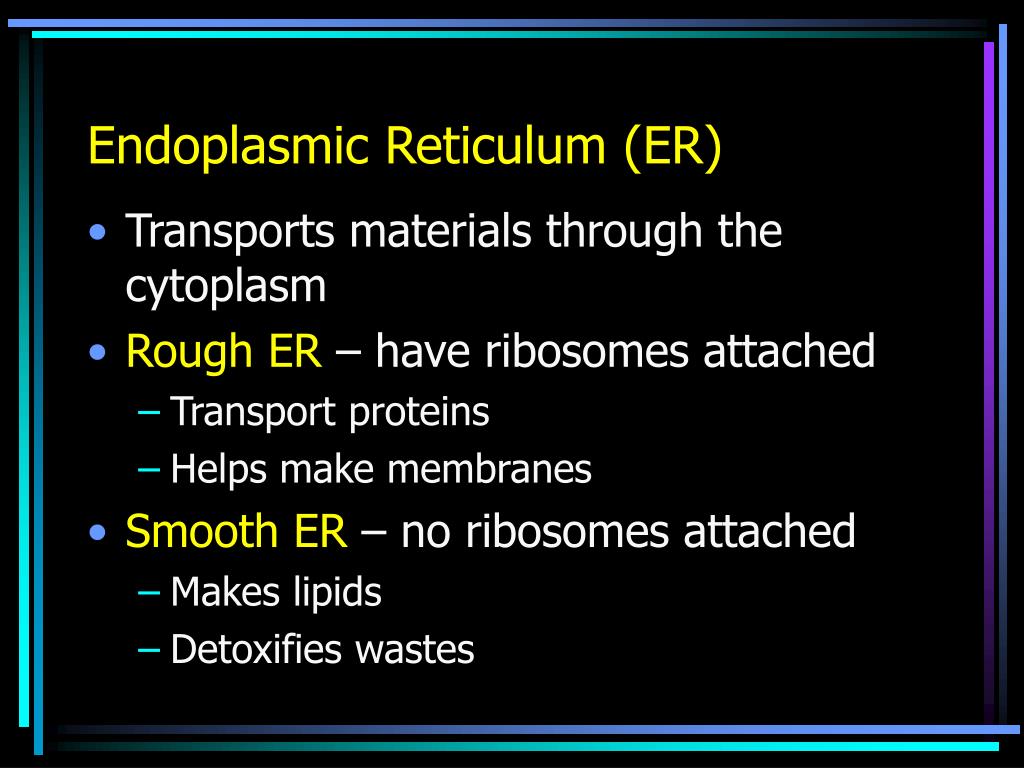 Endoplasmic Reticulum (ER)

• Transports materials through the cytoplasm
• Rough ER – have ribosomes attached
 – Transport proteins
 – Helps make membranes
• Smooth ER – no ribosomes attached
 – Makes lipids
 – Detoxifies wastes